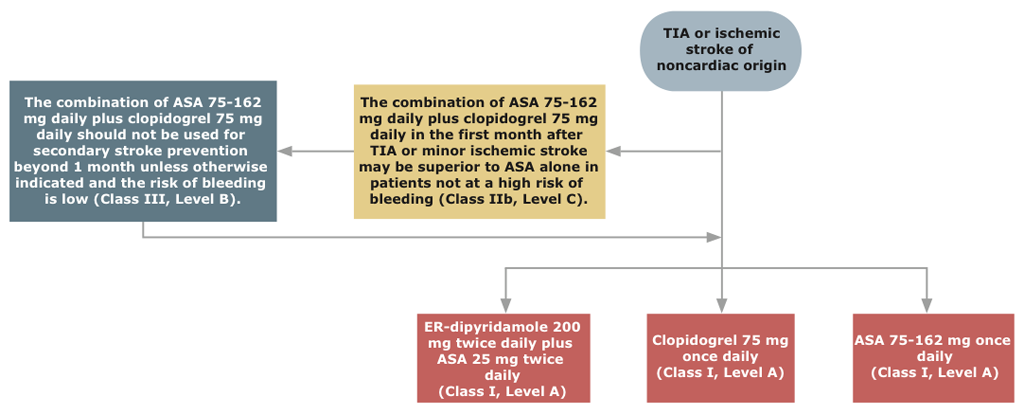 TIA or ischemic stroke of noncardiac origin

The combination of ASA 75-162 mg daily plus clopidogrel 75 mg daily in the first month after TIA or minor ischemic stroke may be superior to ASA alone in patients not at a high risk of bleeding (Class IIb, Level C).

The combination of ASA 75-162 mg daily plus clopidogrel 75 mg daily should not be used for secondary stroke prevention beyond 1 month unless otherwise indicated and the risk of bleeding is low (Class III, Level B).

ER-dipyridamole 200 mg twice daily plus ASA 25 mg twice daily (Class I, Level A)

Clopidogrel 75 mg once daily (Class I, Level A)

ASA 75-162 mg once daily (Class I, Level A)